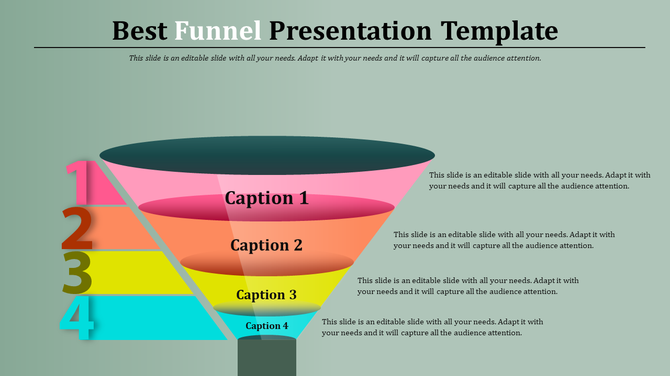 Best Funnel Presentation Template

This slide is an editable slide with all your needs. Adapt it with your needs and it will capture all the audience attention.

1

Caption 1

This slide is an editable slide with all your needs. Adapt it with your needs and it will capture all the audience attention.

2

Caption 2

This slide is an editable slide with all your needs. Adapt it with your needs and it will capture all the audience attention.

3

Caption 3

This slide is an editable slide with all your needs. Adapt it with your needs and it will capture all the audience attention.

4

Caption 4

This slide is an editable slide with all your needs. Adapt it with your needs and it will capture all the audience attention.